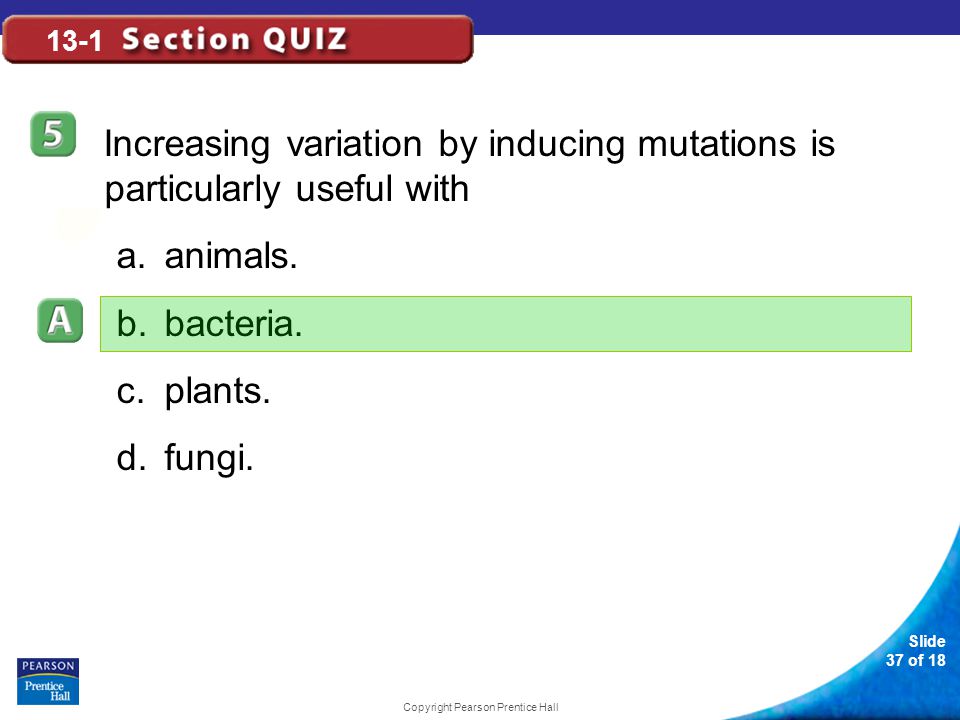 13-1 Section QUIZ

5

Increasing variation by inducing mutations is particularly useful with

a. animals.

A

b. bacteria.

c. plants.

d. fungi.

PEARSON
Prentice Hall

Copyright Pearson Prentice Hall

Slide
37 of 18